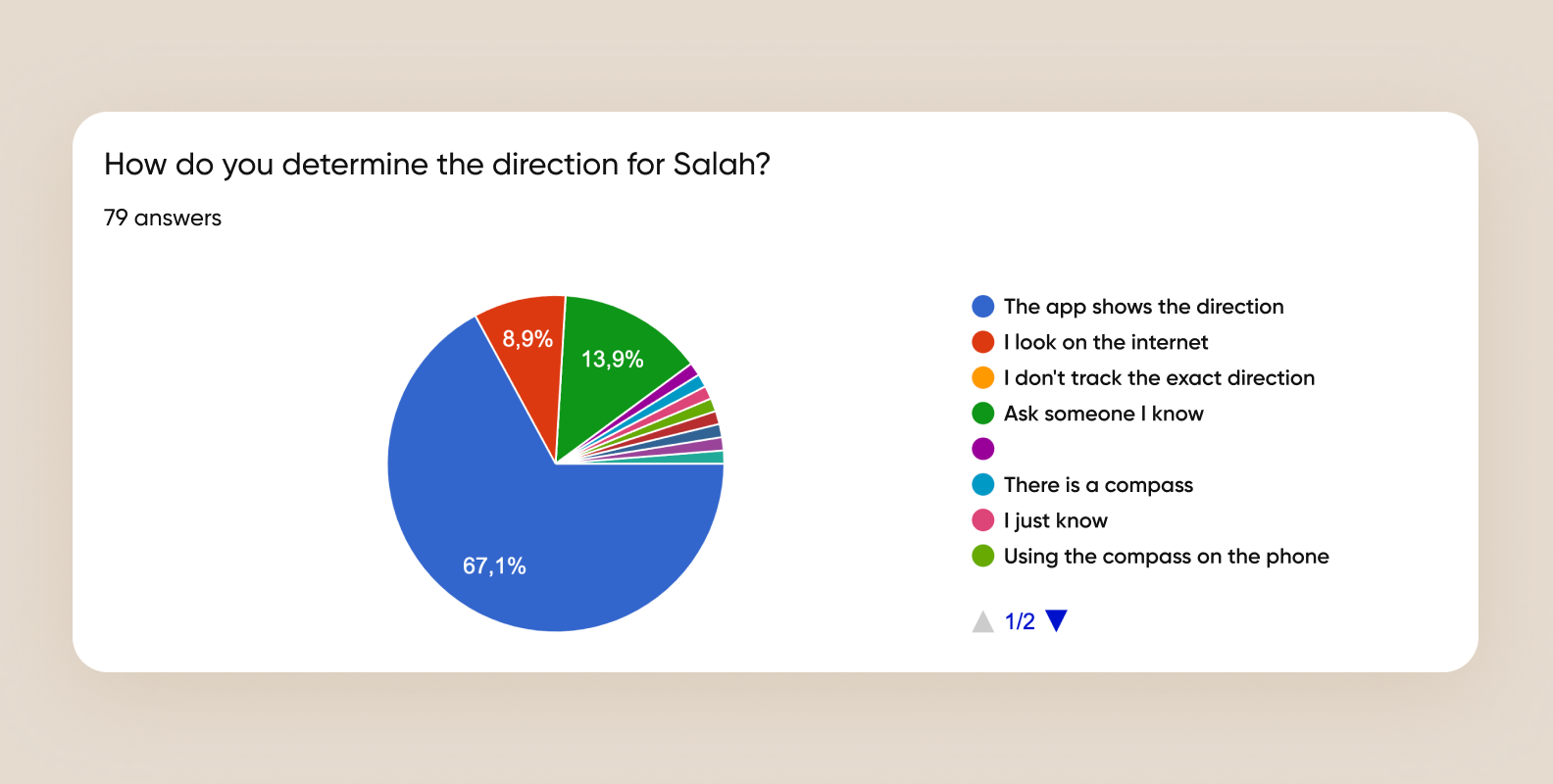 How do you determine the direction for Salah?

79 answers

8,9%
13,9%
67,1%

The app shows the direction
I look on the internet
I don't track the exact direction
Ask someone I know

There is a compass
I just know
Using the compass on the phone

1/2